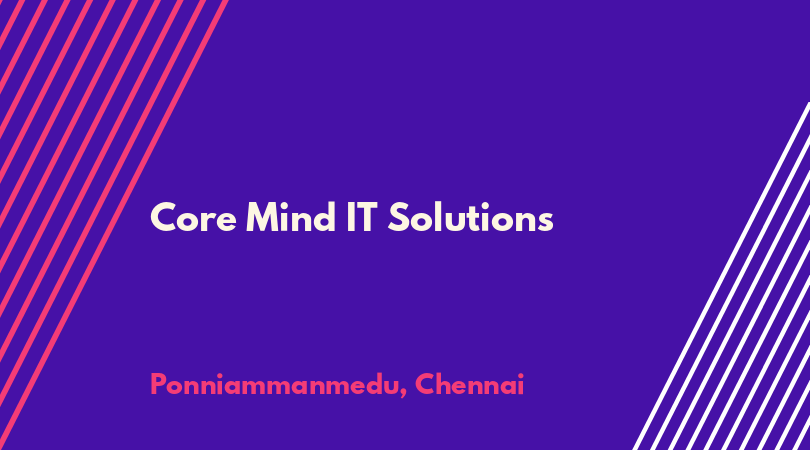 Core Mind IT Solutions

Ponniammanmedu, Chennai